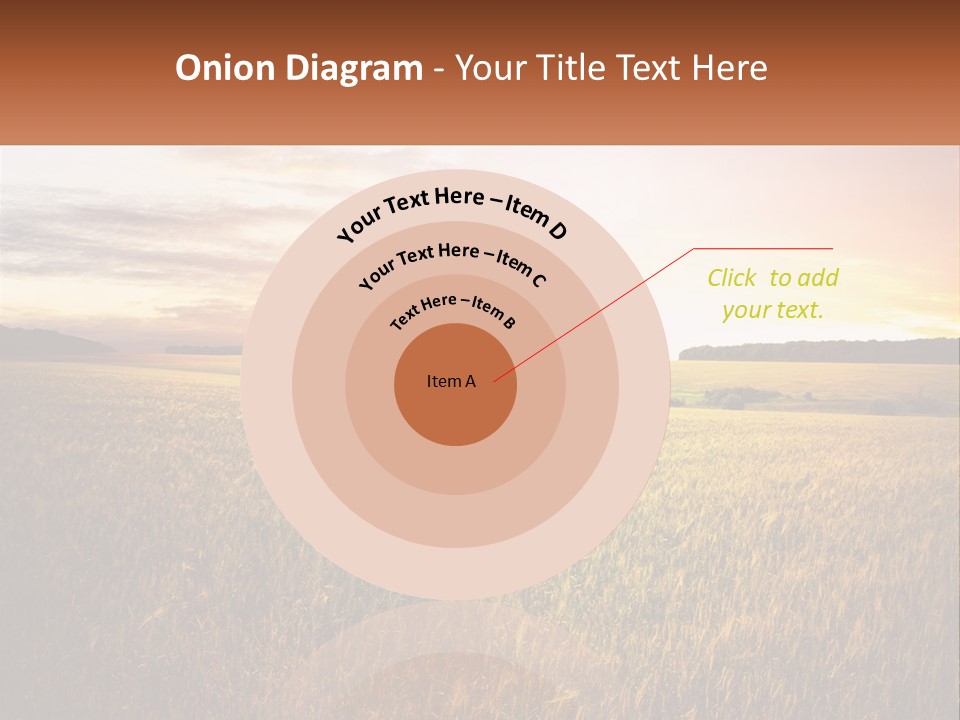 Onion Diagram - Your Title Text Here

Your Text Here – Item D

Your Text Here – Item C

Text Here – Item B

Item A

Click to add your text.